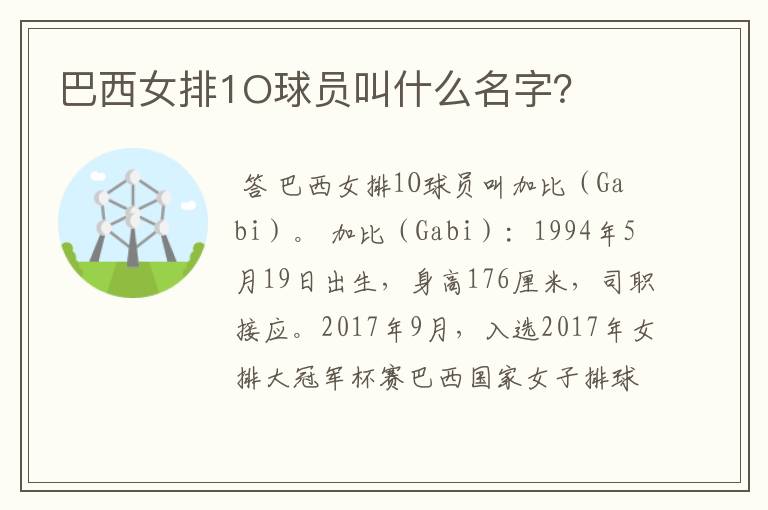 巴西女排10球员叫什么名字?

答 巴西女排10球员叫加比（Gabi）。 加比（Gabi）：1994年5月19日出生，身高176厘米，司职接应。2017年9月，入选2017年女排大冠军杯赛巴西国家女子排球